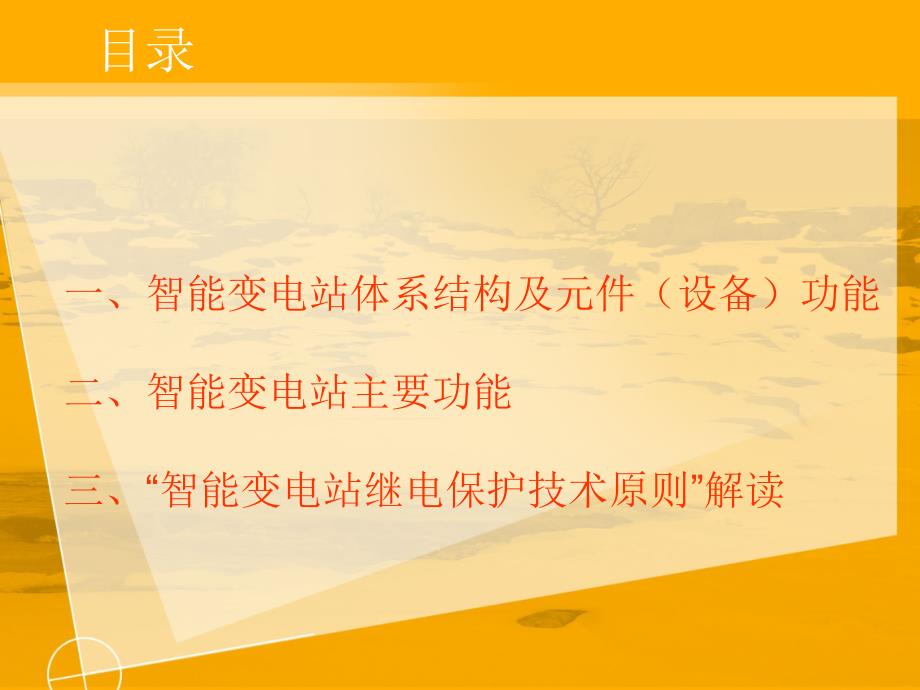 目录

一、智能变电站体系结构及元件（设备）功能

二、智能变电站主要功能

三、“智能变电站继电保护技术原则”解读